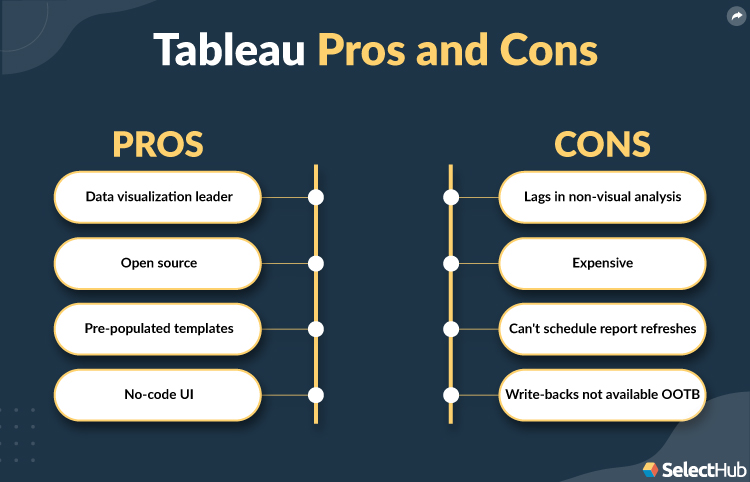 Tableau Pros and Cons

PROS

Data visualization leader

Open source

Pre-populated templates

No-code UI

CONS

Lags in non-visual analysis

Expensive

Can't schedule report refreshes

Write-backs not available OOTB

SelectHub